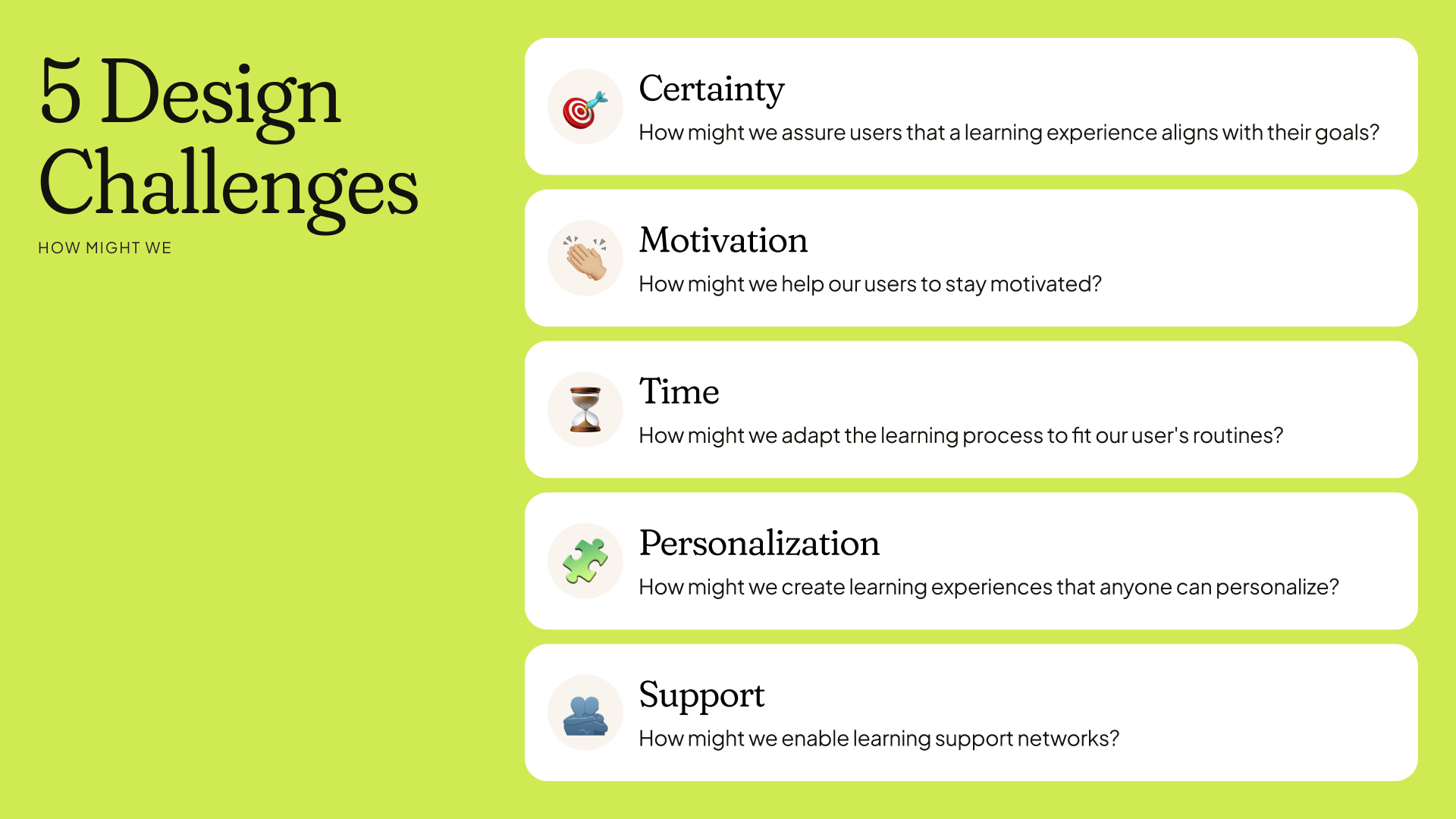 5 Design Challenges

HOW MIGHT WE

Certainty

How might we assure users that a learning experience aligns with their goals?

Motivation

How might we help our users to stay motivated?

Time

How might we adapt the learning process to fit our user's routines?

Personalization

How might we create learning experiences that anyone can personalize?

Support

How might we enable learning support networks?